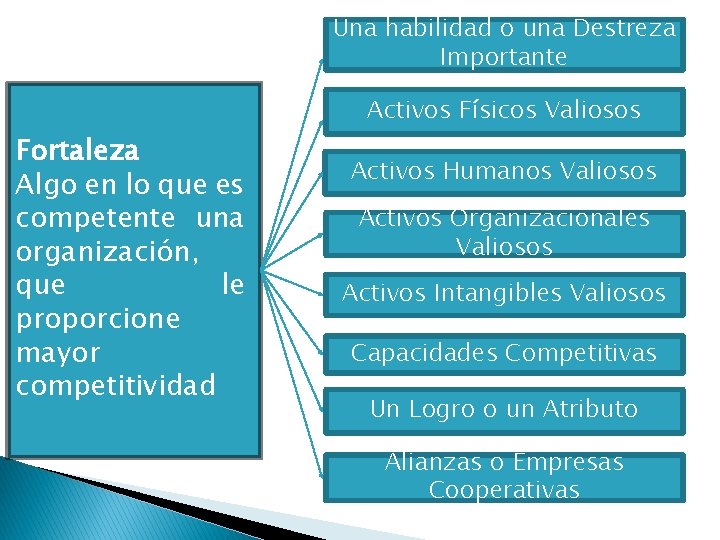 Fortaleza
Algo en lo que es competente una organización, que le proporcione mayor competitividad

Una habilidad o una Destreza Importante

Activos Físicos Valiosos

Activos Humanos Valiosos

Activos Organizacionales Valiosos

Activos Intangibles Valiosos

Capacidades Competitivas

Un Logro o un Atributo

Alianzas o Empresas Cooperativas